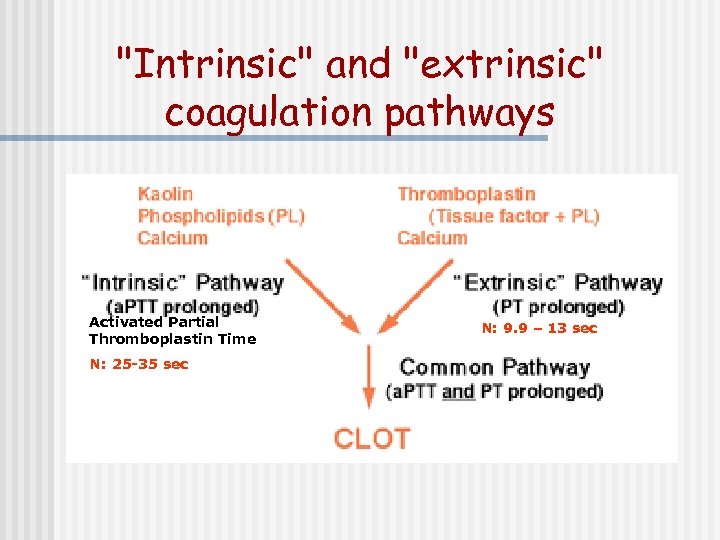 "Intrinsic" and "extrinsic" coagulation pathways

Kaolin
Phospholipids (PL)
Calcium

Thromboplastin
(Tissue factor + PL)
Calcium

"Intrinsic" Pathway
(aPTT prolonged)
Activated Partial
Thromboplastin Time

N: 25-35 sec

"Extrinsic" Pathway
(PT prolonged)
N: 9.9 – 13 sec

Common Pathway
(aPTT and PT prolonged)

CLOT